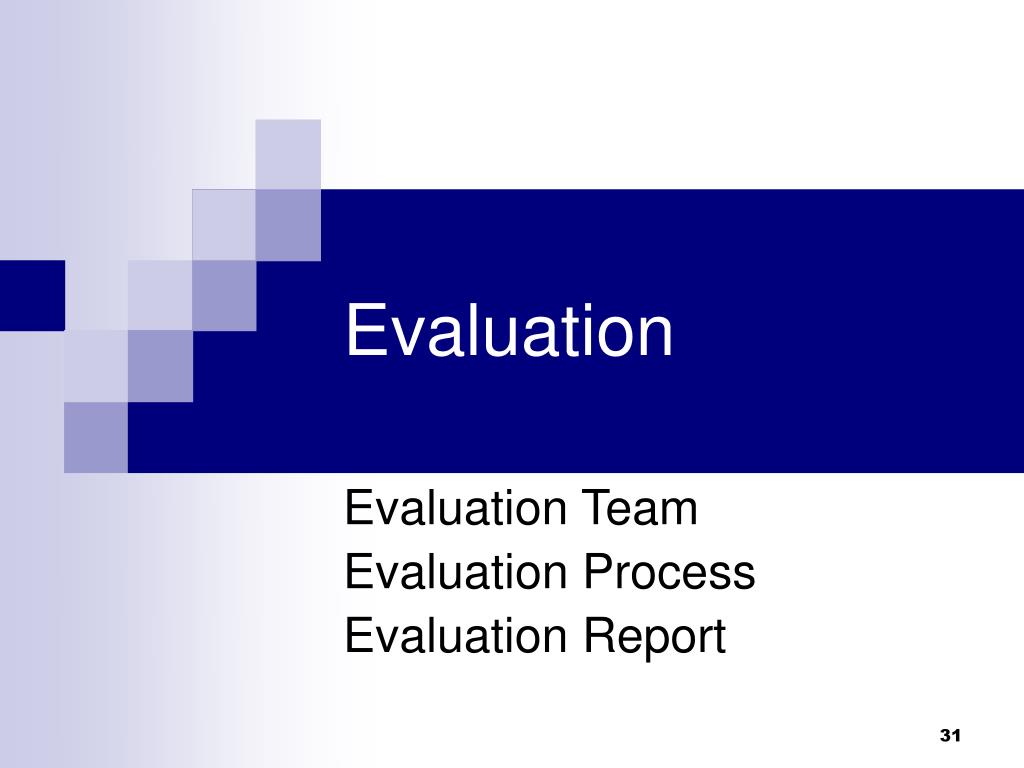 Evaluation

Evaluation Team
Evaluation Process
Evaluation Report

31